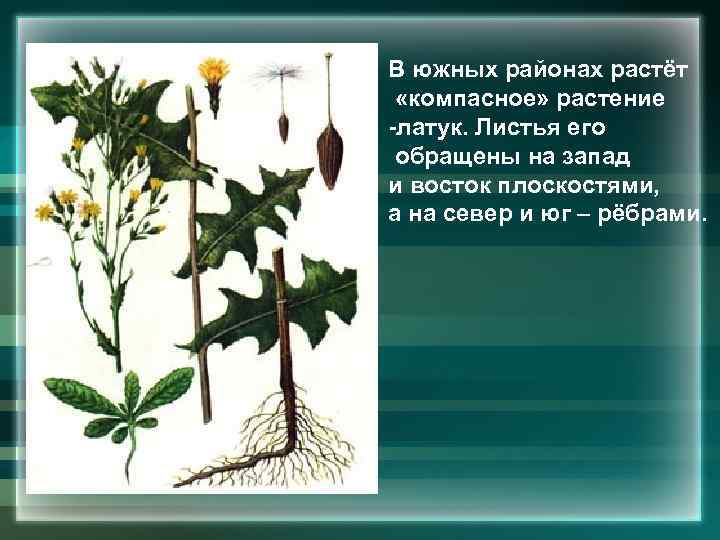 В южных районах растёт «компасное» растение -латук. Листья его обращены на запад и восток плоскостями, а на север и юг – рёбрами.